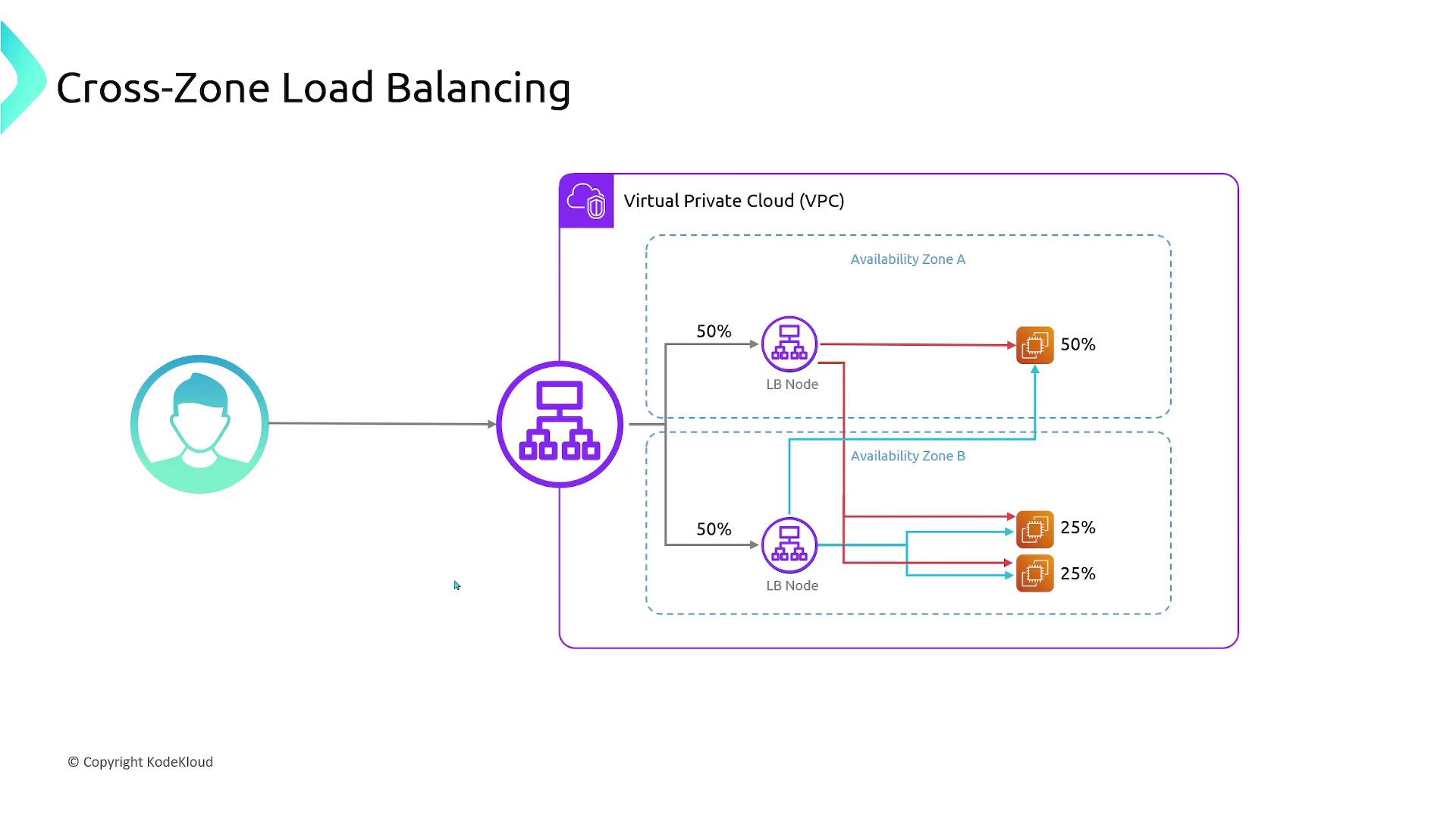 Cross-Zone Load Balancing

Virtual Private Cloud (VPC)

Availability Zone A

50%

LB Node

50%

Availability Zone B

50%

LB Node

25%

25%

© Copyright KodeKloud